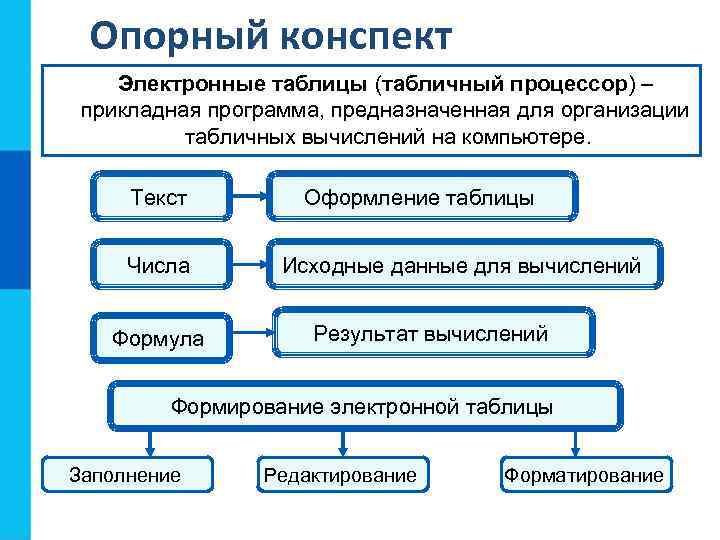 Опорный конспект

Электронные таблицы (табличный процессор) – прикладная программа, предназначенная для организации табличных вычислений на компьютере.

Текст

Оформление таблицы

Числа

Исходные данные для вычислений

Формула

Результат вычислений

Формирование электронной таблицы

Заполнение

Редактирование

Форматирование